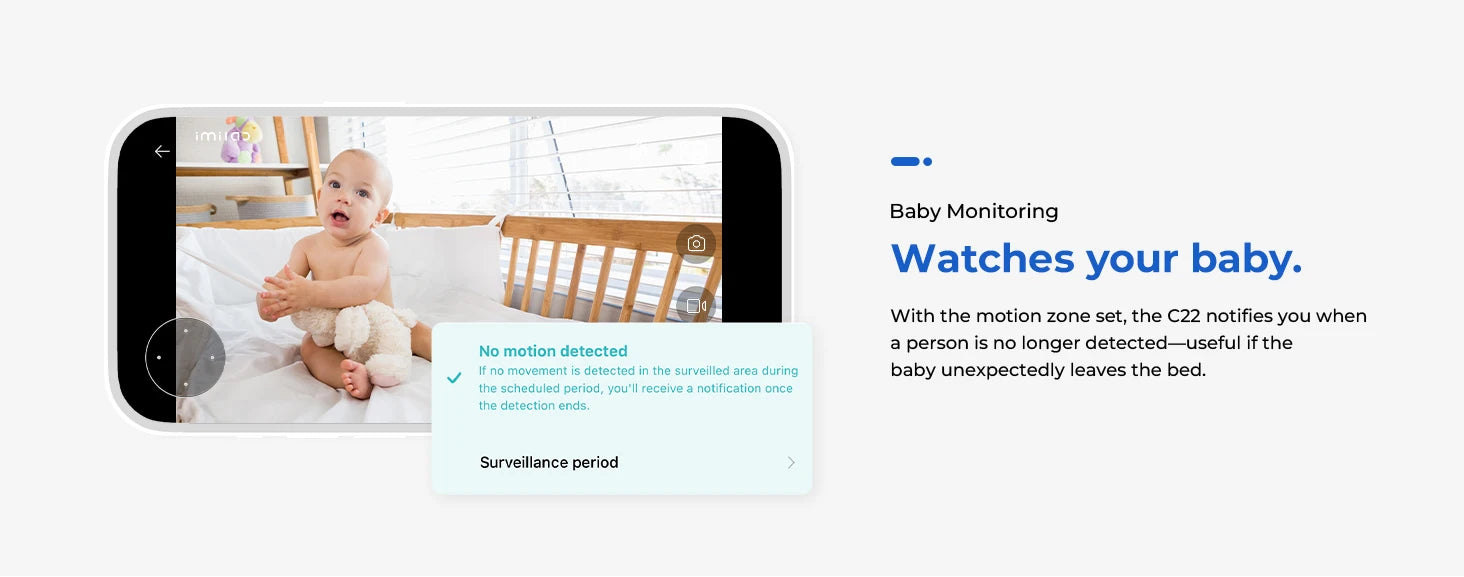 imilab

No motion detected

If no movement is detected in the surveilled area during the scheduled period, you'll receive a notification once the detection ends.

Surveillance period

Baby Monitoring

Watches your baby.

With the motion zone set, the C22 notifies you when a person is no longer detected—useful if the baby unexpectedly leaves the bed.